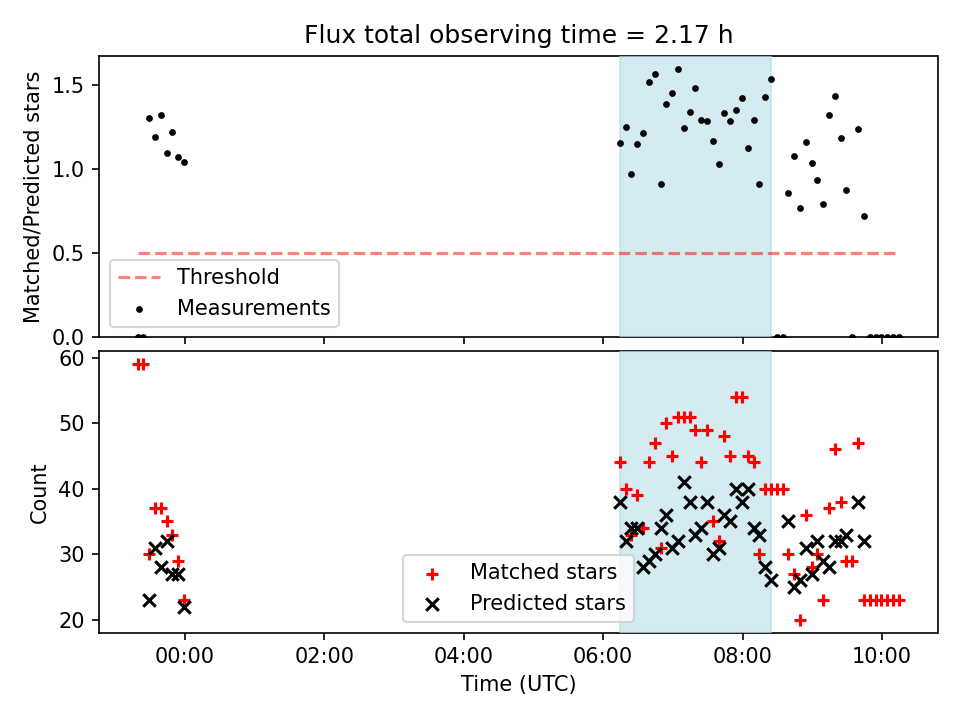 Flux total observing time = 2.17 h

Matched/Predicted stars

1.5
1.0
0.5
0.0

Threshold
Measurements

Count

60
50
40
30
20

Matched stars
Predicted stars

00:00
02:00
04:00
06:00
08:00
10:00

Time (UTC)